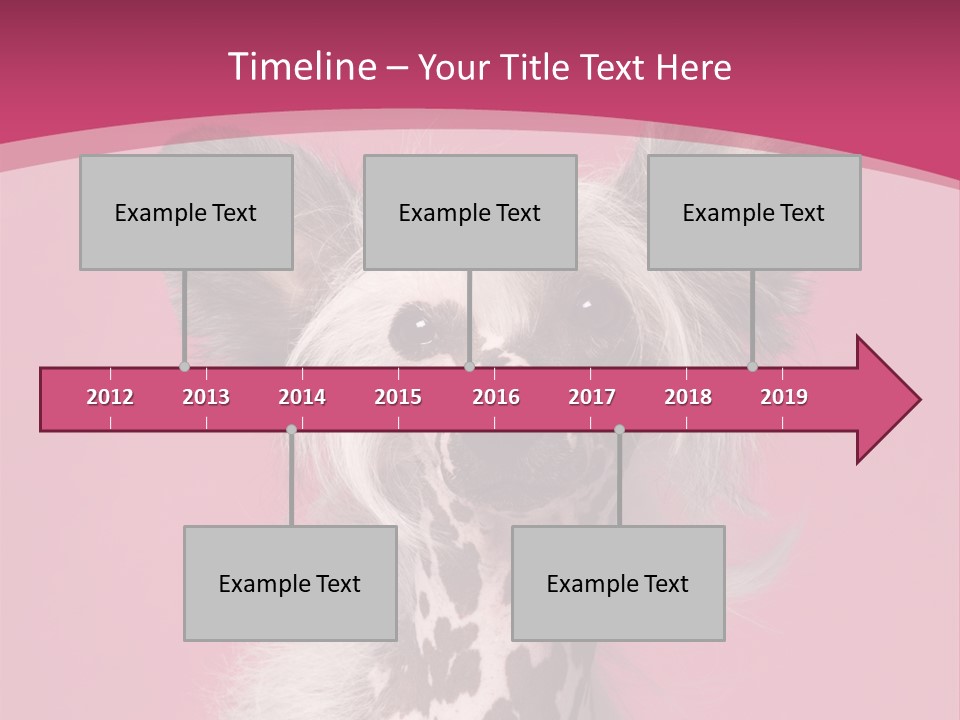 Timeline – Your Title Text Here

Example Text

Example Text

Example Text

2012 2013 2014 2015 2016 2017 2018 2019

Example Text

Example Text